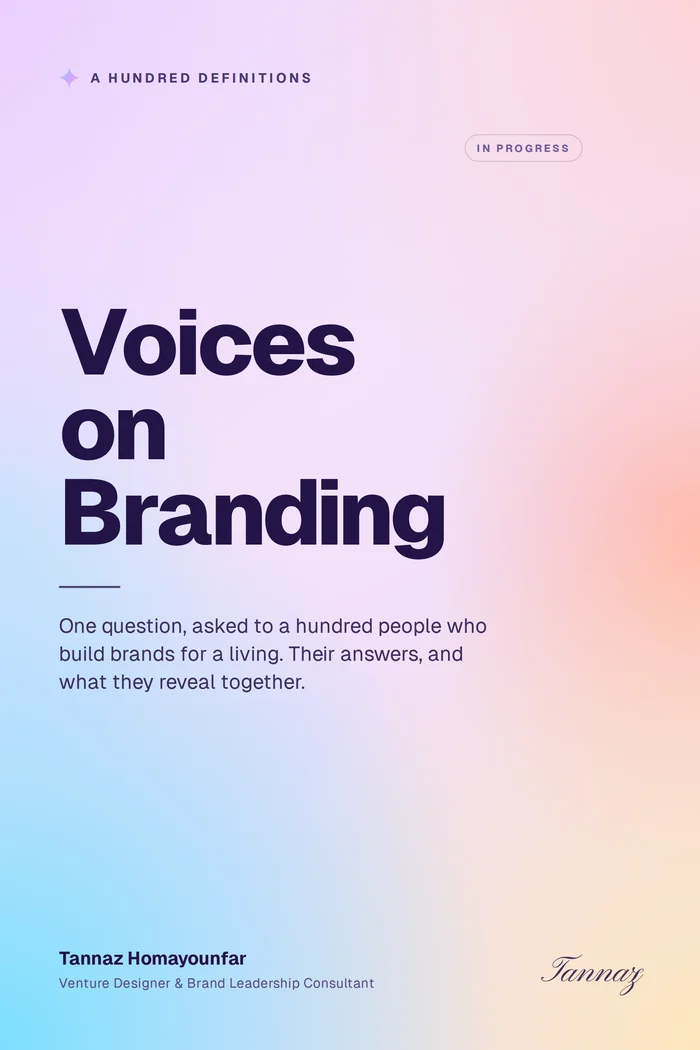 A HUNDRED DEFINITIONS

IN PROGRESS

Voices on Branding

One question, asked to a hundred people who build brands for a living. Their answers, and what they reveal together.

Tannaz Homayounfar
Venture Designer & Brand Leadership Consultant

Tannaz